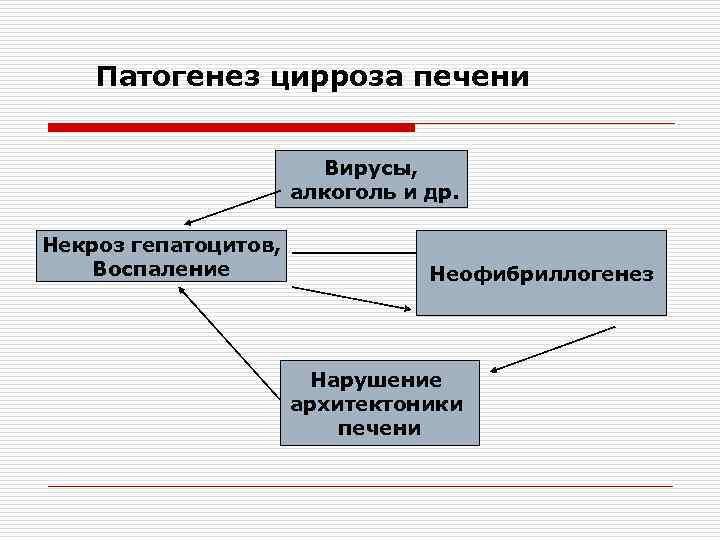 Патогенез цирроза печени

Вирусы, алкоголь и др.

Некроз гепатоцитов, Воспаление

Неофибриллогенез

Нарушение архитектоники печени